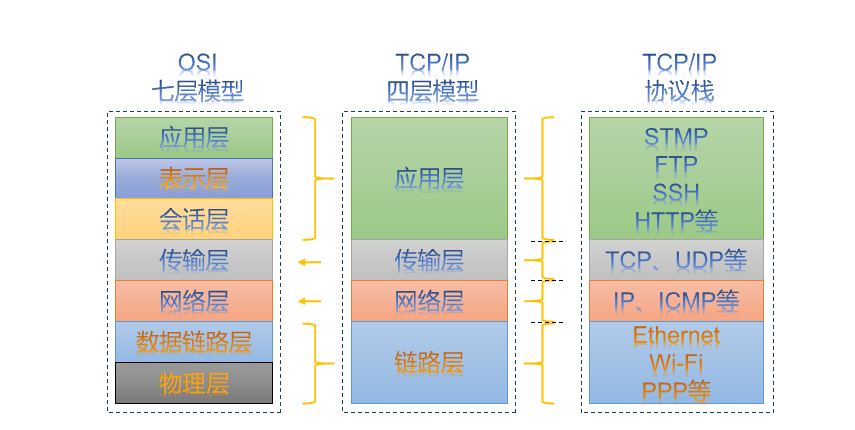 OSI
七层模型

应用层
表示层
会话层
传输层
网络层
数据链路层
物理层

TCP/IP
四层模型

应用层
传输层
网络层
链路层

TCP/IP
协议栈

STMP
FTP
SSH
HTTP等
TCP、UDP等
IP、ICMP等
Ethernet
Wi-Fi
PPP等